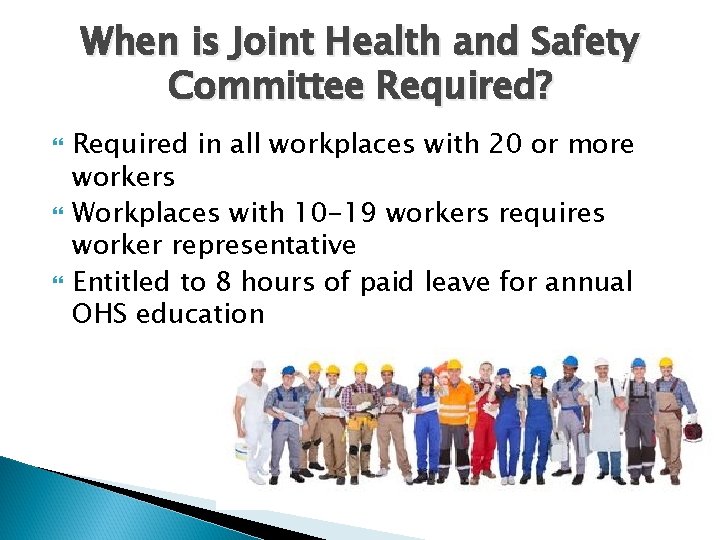 When is Joint Health and Safety Committee Required?

Required in all workplaces with 20 or more workers

Workplaces with 10-19 workers requires worker representative

Entitled to 8 hours of paid leave for annual OHS education